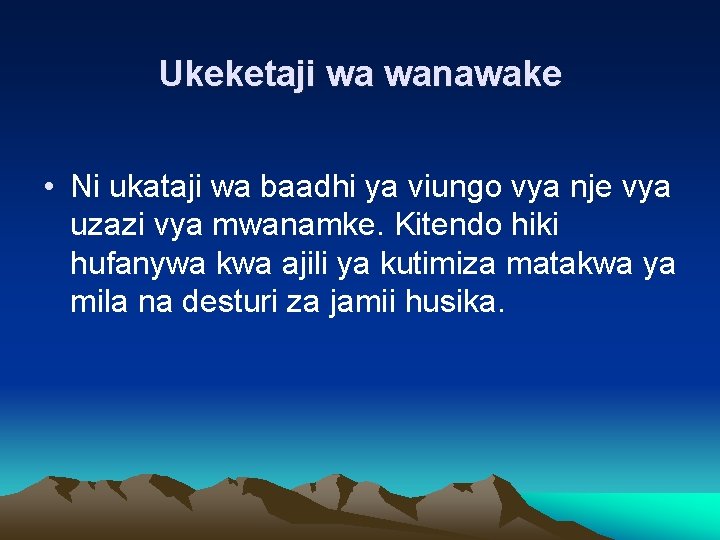 Ukeketaji wa wanawake

• Ni ukataji wa baadhi ya viungo vya nje vya uzazi vya mwanamke. Kitendo hiki hufanywa kwa ajili ya kutimiza matakwa ya mila na desturi za jamii husika.